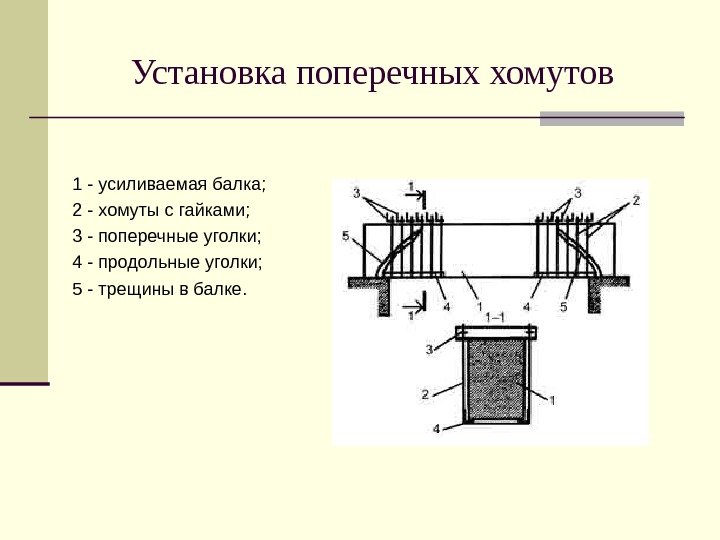 Установка поперечных хомутов

1 - усиливаемая балка;
2 - хомуты с гайками;
3 - поперечные уголки;
4 - продольные уголки;
5 - трещины в балке.

3
1
3
2
5
4
1
4
5
1
1–1
3
2
1
4